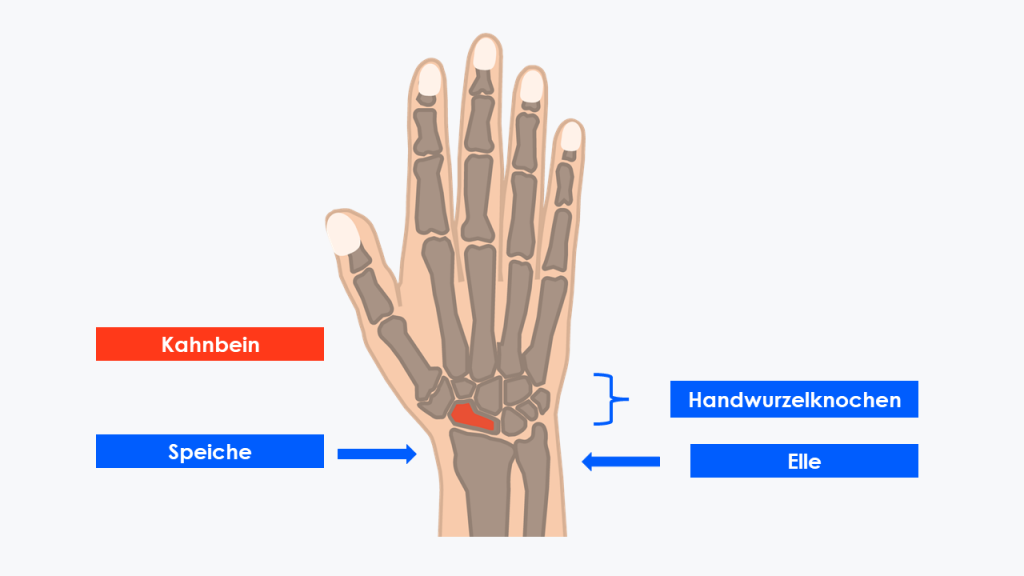 Kahnbein

Speiche

Handwurzelknochen

Elle